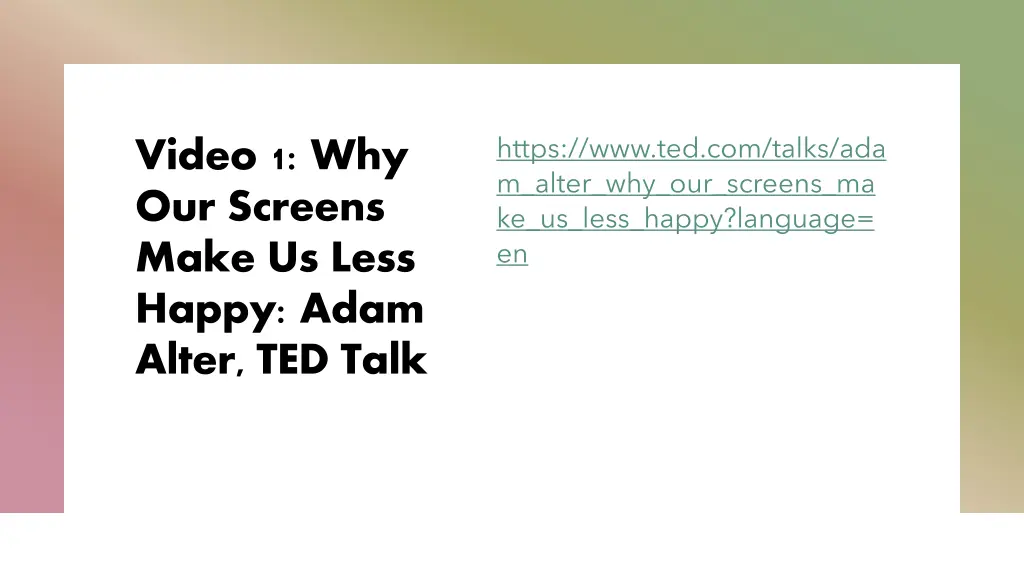 Video 1: Why Our Screens Make Us Less Happy: Adam Alter, TED Talk

https://www.ted.com/talks/adam_alter_why_our_screens_make_us_less_happy?language=en